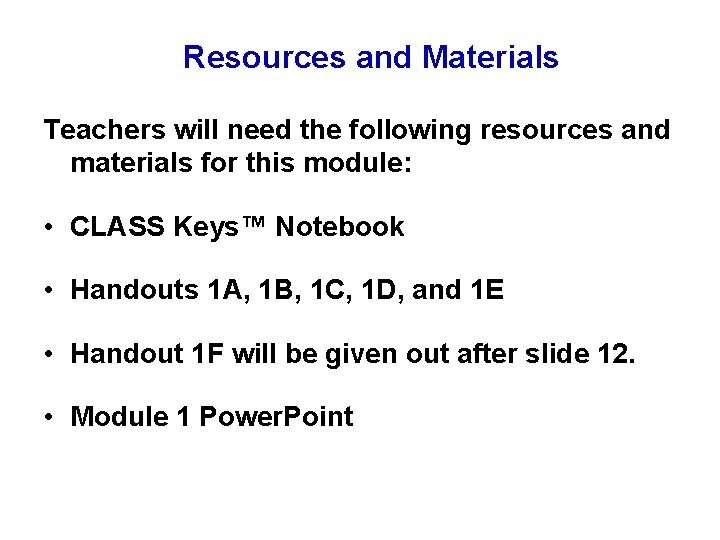 Resources and Materials

Teachers will need the following resources and materials for this module:

• CLASS Keys™ Notebook

• Handouts 1A, 1B, 1C, 1D, and 1E

• Handout 1F will be given out after slide 12.

• Module 1 PowerPoint